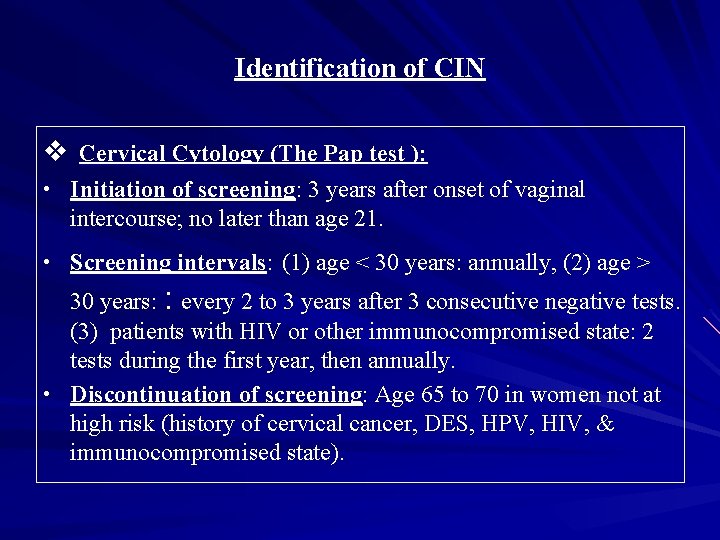 Identification of CIN

❖ Cervical Cytology (The Pap test ):

• Initiation of screening: 3 years after onset of vaginal intercourse; no later than age 21.

• Screening intervals: (1) age < 30 years: annually, (2) age > 30 years: : every 2 to 3 years after 3 consecutive negative tests. (3) patients with HIV or other immunocompromised state: 2 tests during the first year, then annually.

• Discontinuation of screening: Age 65 to 70 in women not at high risk (history of cervical cancer, DES, HPV, HIV, & immunocompromised state).